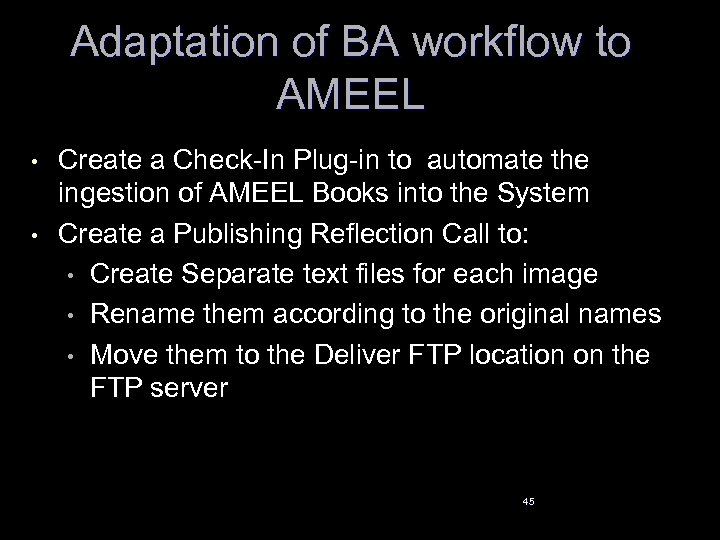 Adaptation of BA workflow to AMEEL

• Create a Check-In Plug-in to automate the ingestion of AMEEL Books into the System
• Create a Publishing Reflection Call to:
  • Create Separate text files for each image
  • Rename them according to the original names
  • Move them to the Deliver FTP location on the FTP server

45